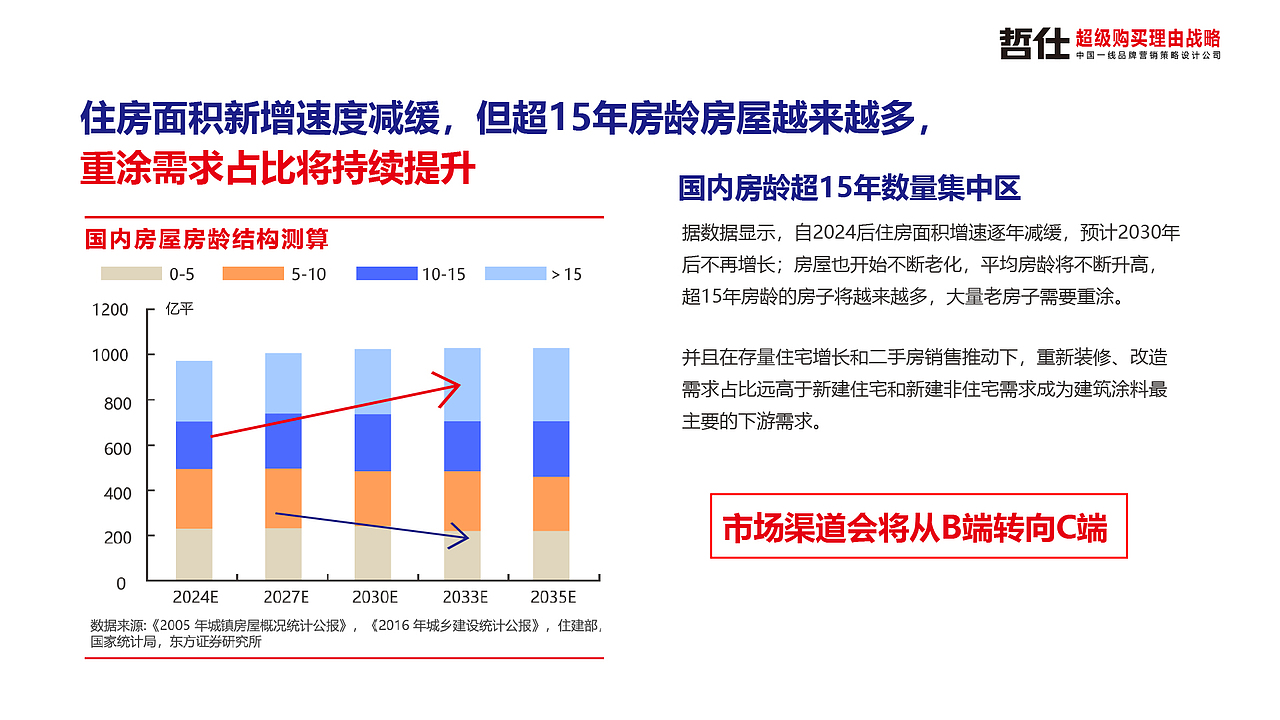 哲仕 超级购买理由战略
中国一线品牌营销策略设计公司

住房面积新增速度减缓，但超15年房龄房屋越来越多，
重涂需求占比将持续提升

国内房屋房龄结构测算

0-5　5-10　10-15　> 15

亿平

1200
1000
800
600
400
200
0

2024E　2027E　2030E　2033E　2035E

数据来源:《2005 年城镇房屋概况统计公报》，《2016 年城乡建设统计公报》，住建部，国家统计局，东方证券研究所

国内房龄超15年数量集中区

据数据显示，自2024后住房面积增速逐年减缓，预计2030年后不再增长；房屋也开始不断老化，平均房龄将不断升高，超15年房龄的房子将越来越多，大量老房子需要重涂。

并且在存量住宅增长和二手房销售推动下，重新装修、改造需求占比远高于新建住宅和新建非住宅需求成为建筑涂料最主要的下游需求。

市场渠道会将从B端转向C端